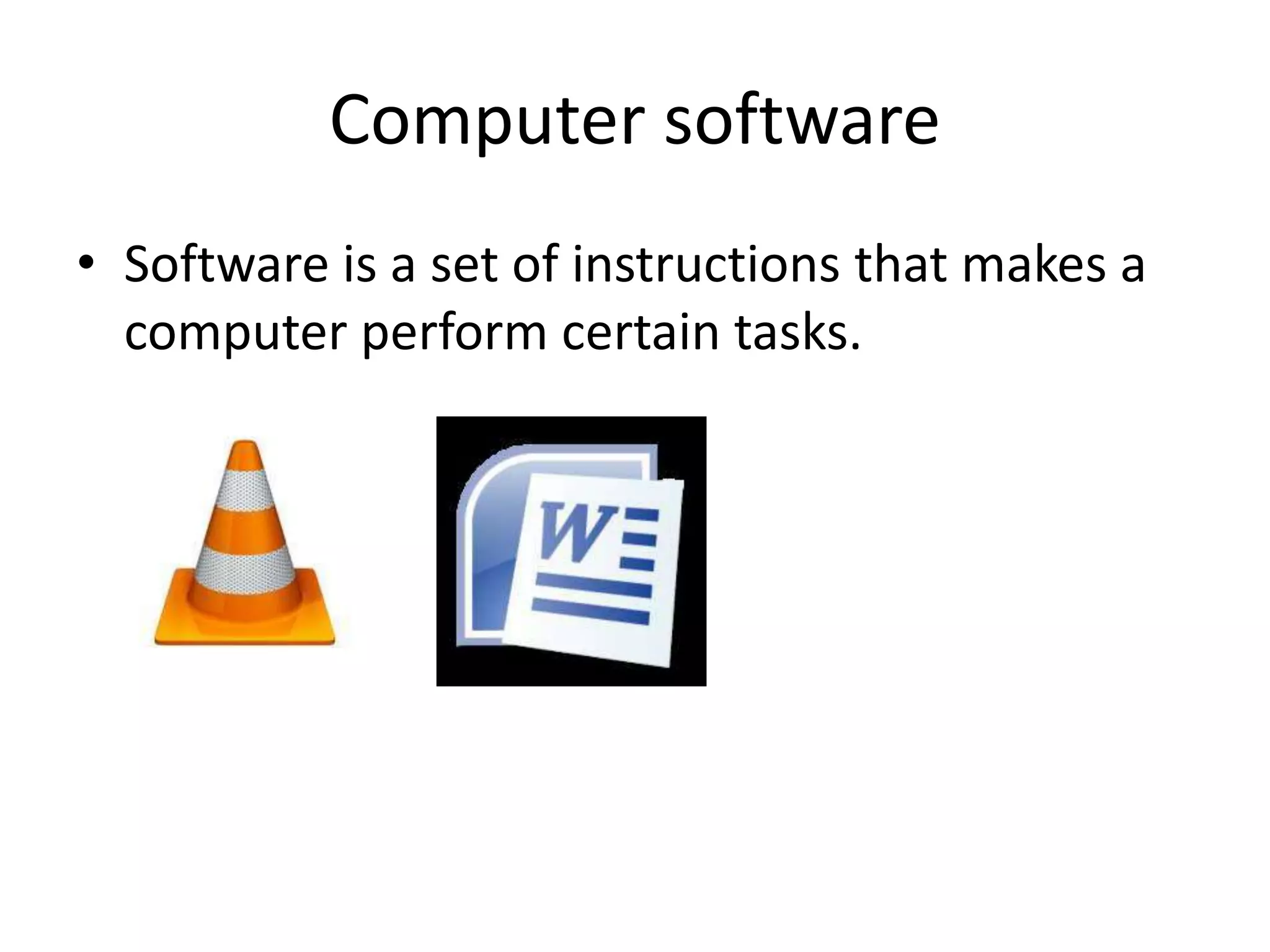 Computer software

• Software is a set of instructions that makes a computer perform certain tasks.

W